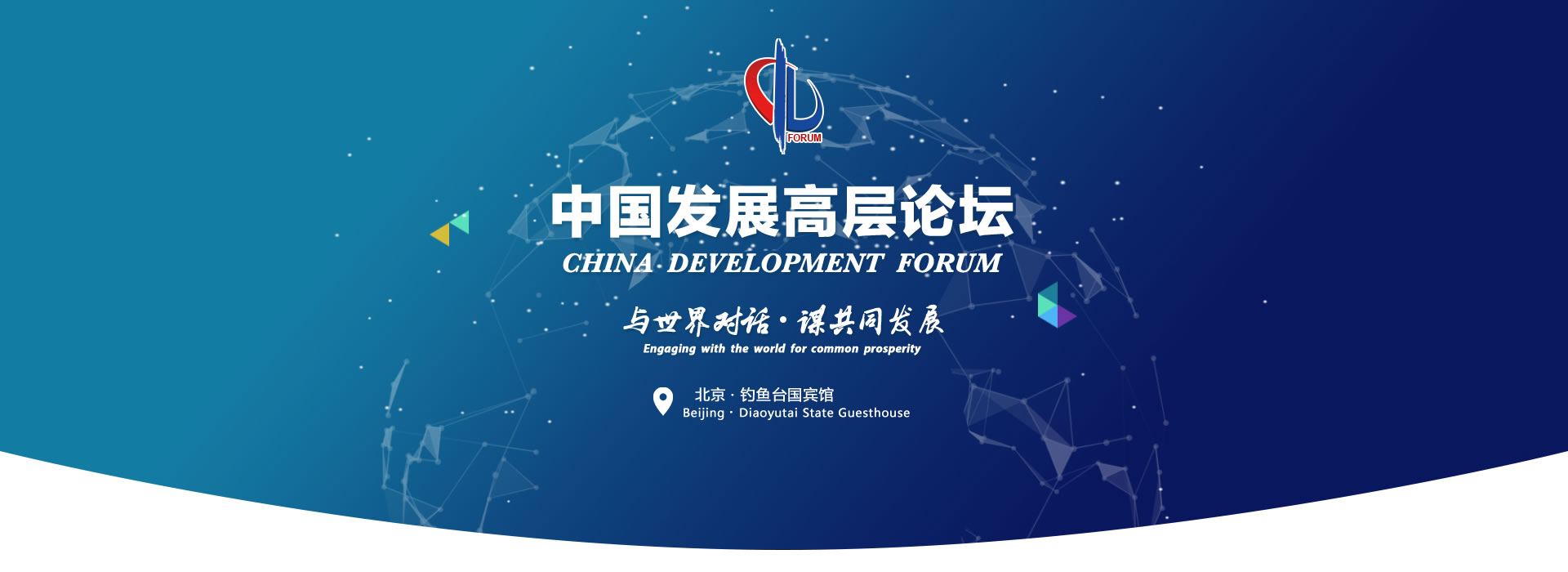 FORUM

中国发展高层论坛
CHINA DEVELOPMENT FORUM

与世界对话·谋共同发展
Engaging with the world for common prosperity

北京 · 钓鱼台国宾馆
Beijing · Diaoyutai State Guesthouse